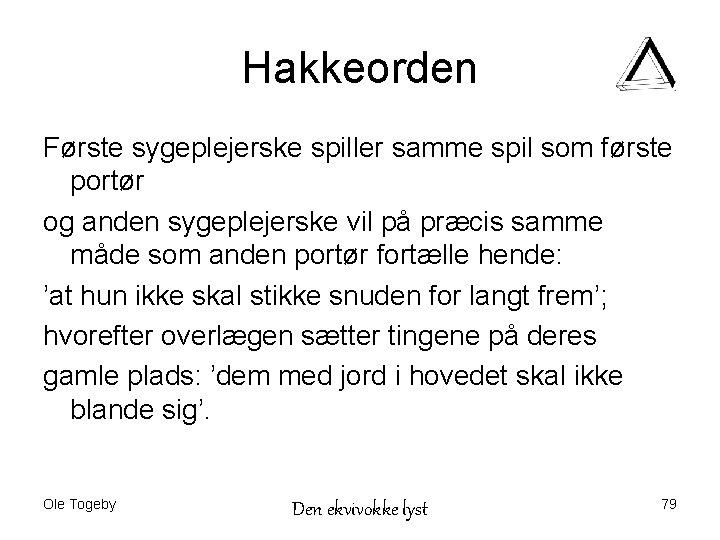 Hakkeorden

Første sygeplejerske spiller samme spil som første portør

og anden sygeplejerske vil på præcis samme måde som anden portør fortælle hende:

’at hun ikke skal stikke snuden for langt frem’;

hvorefter overlægen sætter tingene på deres

gamle plads: ’dem med jord i hovedet skal ikke blande sig’.

Ole Togeby

Den ekvivokke lyst

79